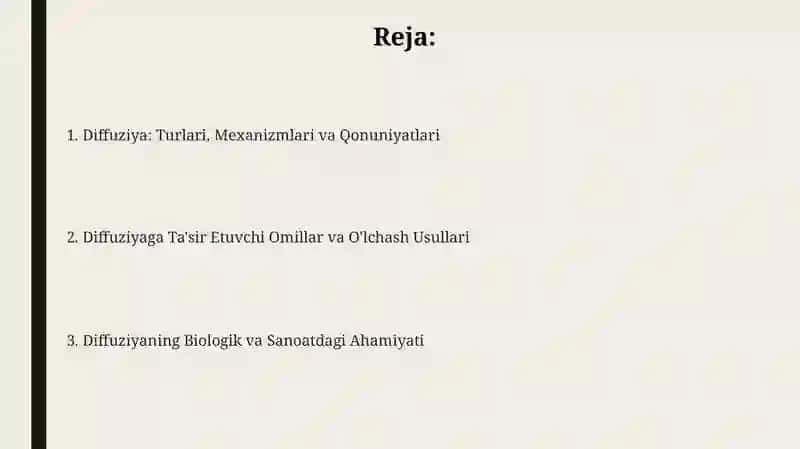 Reja:

1. Diffuziya: Turlari, Mexanizmlari va Qonuniyatlari

2. Diffuziyaga Ta'sir Etuvchi Omillar va O'lchash Usullari

3. Diffuziyaning Biologik va Sanoatdagi Ahamiyati